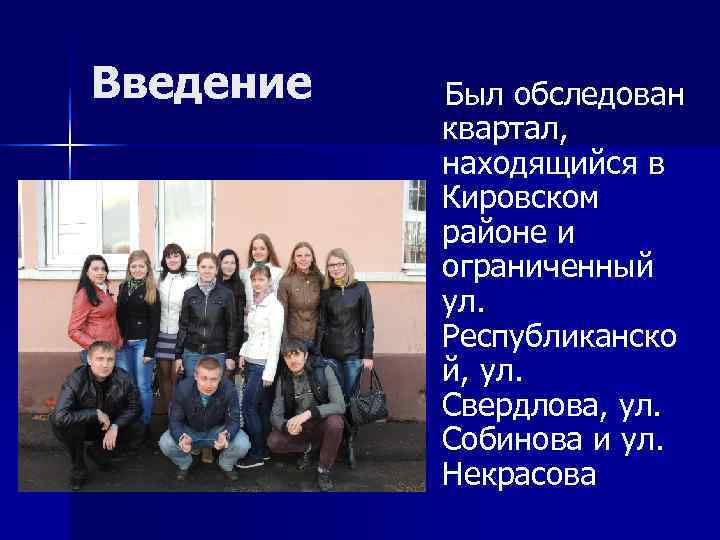 Введение

Был обследован квартал, находящийся в Кировском районе и ограниченный ул. Республиканской, ул. Свердлова, ул. Собинова и ул. Некрасова